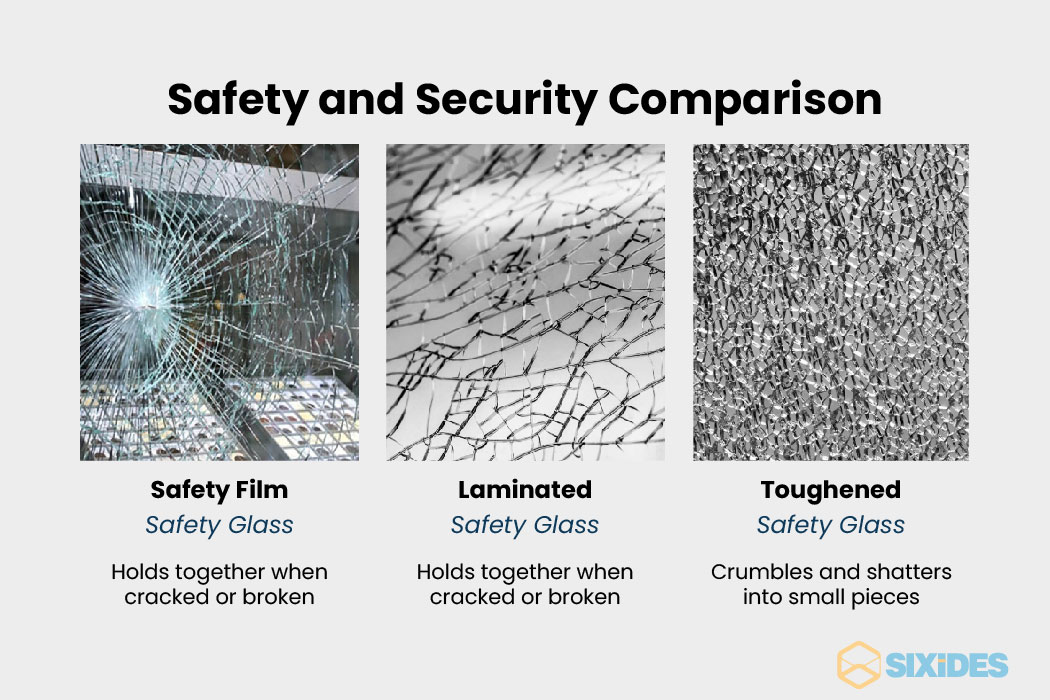 Safety and Security Comparison

Safety Film
Safety Glass

Holds together when cracked or broken

Laminated
Safety Glass

Holds together when cracked or broken

Toughened
Safety Glass

Crumbles and shatters into small pieces

SIXIDES